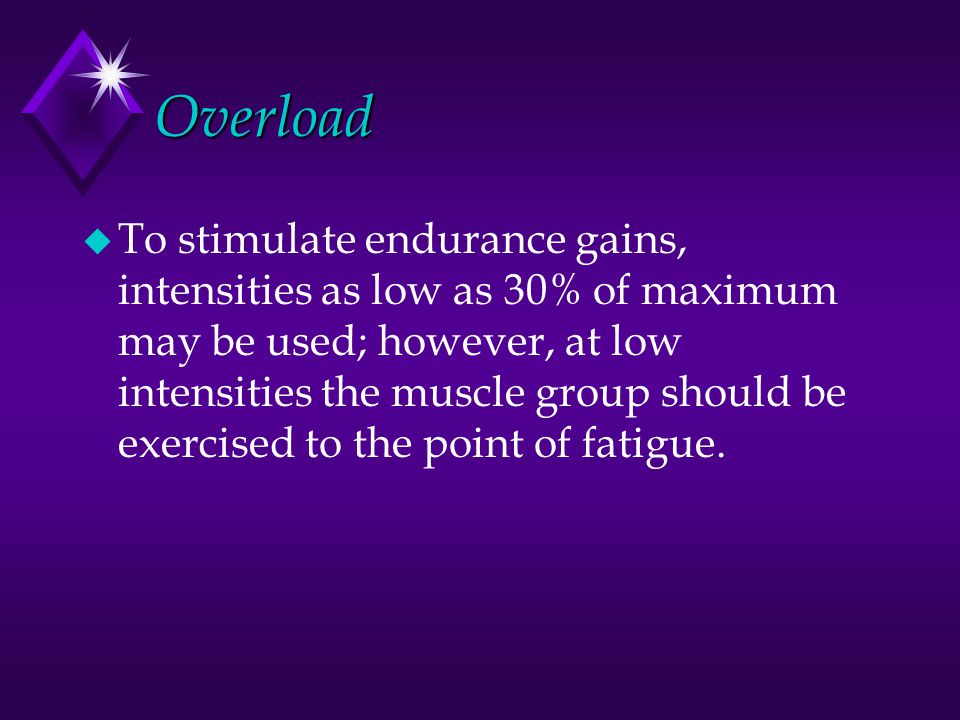 Overload

To stimulate endurance gains, intensities as low as 30% of maximum may be used; however, at low intensities the muscle group should be exercised to the point of fatigue.